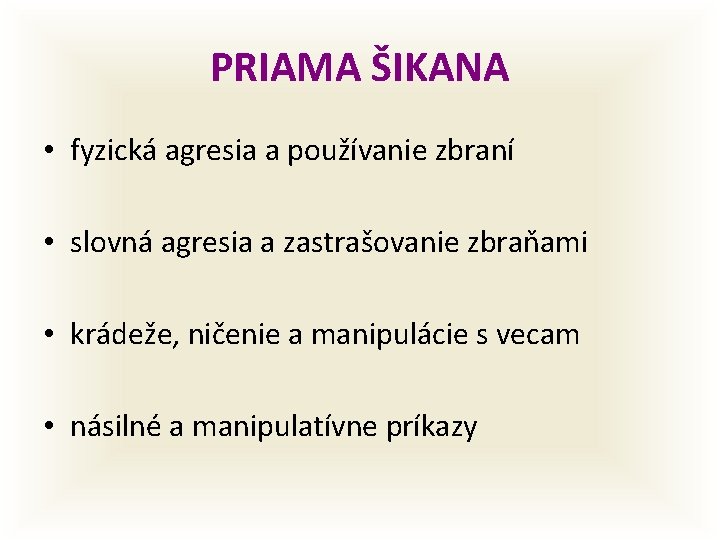 PRIAMA ŠIKANA

• fyzická agresia a používanie zbraní

• slovná agresia a zastrašovanie zbraňami

• krádeže, ničenie a manipulácie s vecam

• násilné a manipulatívne príkazy